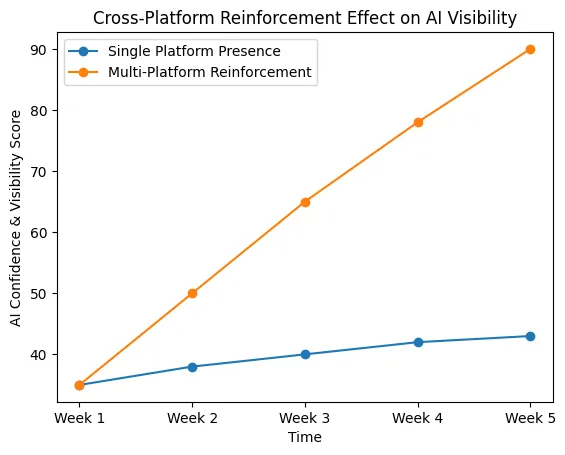 Cross-Platform Reinforcement Effect on AI Visibility

Single Platform Presence
Multi-Platform Reinforcement

AI Confidence & Visibility Score

90
80
70
60
50
40

Week 1
Week 2
Week 3
Week 4
Week 5

Time